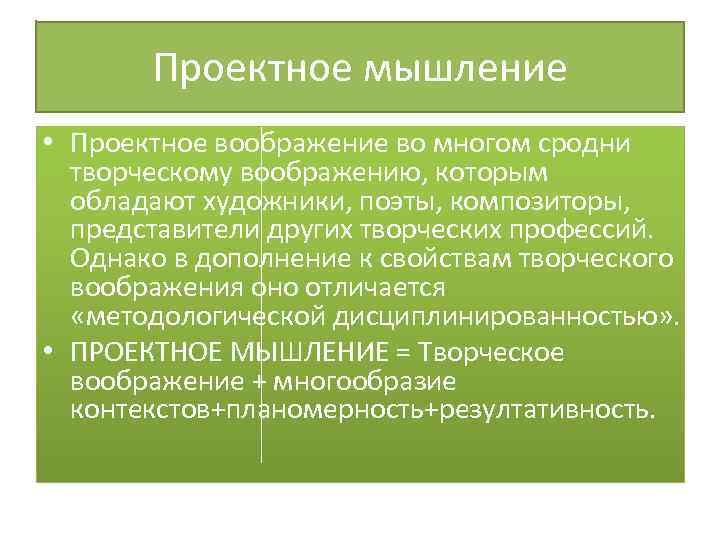 Проектное мышление

• Проектное воображение во многом сродни творческому воображению, которым обладают художники, поэты, композиторы, представители других творческих профессий. Однако в дополнение к свойствам творческого воображения оно отличается «методологической дисциплинированностью».

• ПРОЕКТНОЕ МЫШЛЕНИЕ = Творческое воображение + многообразие контекстов+планомерность+резултативность.